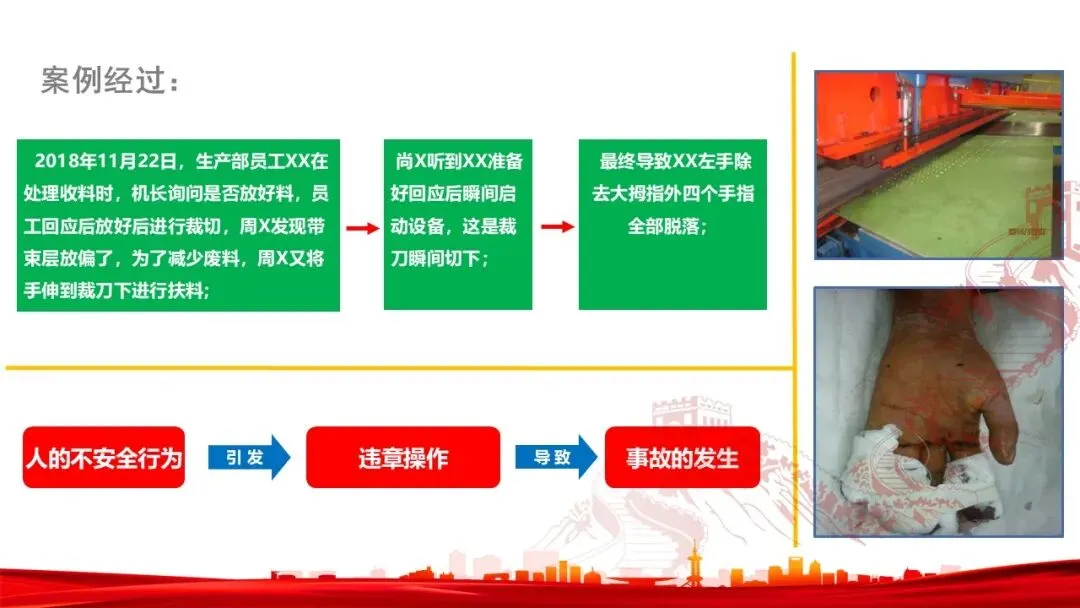 案例经过：

2018年11月22日，生产部员工XX在处理收料时，机长询问是否放好料，员工回应后放好后进行裁切，周X发现带束层放偏了，为了减少废料，周X又将手伸到裁刀下进行扶料；

尚X听到XX准备好回应后瞬间启动设备，这是裁刀瞬间切下；

最终导致XX左手除去大拇指外四个手指全部脱落；

人的不安全行为

引发

违章操作

导致

事故的发生